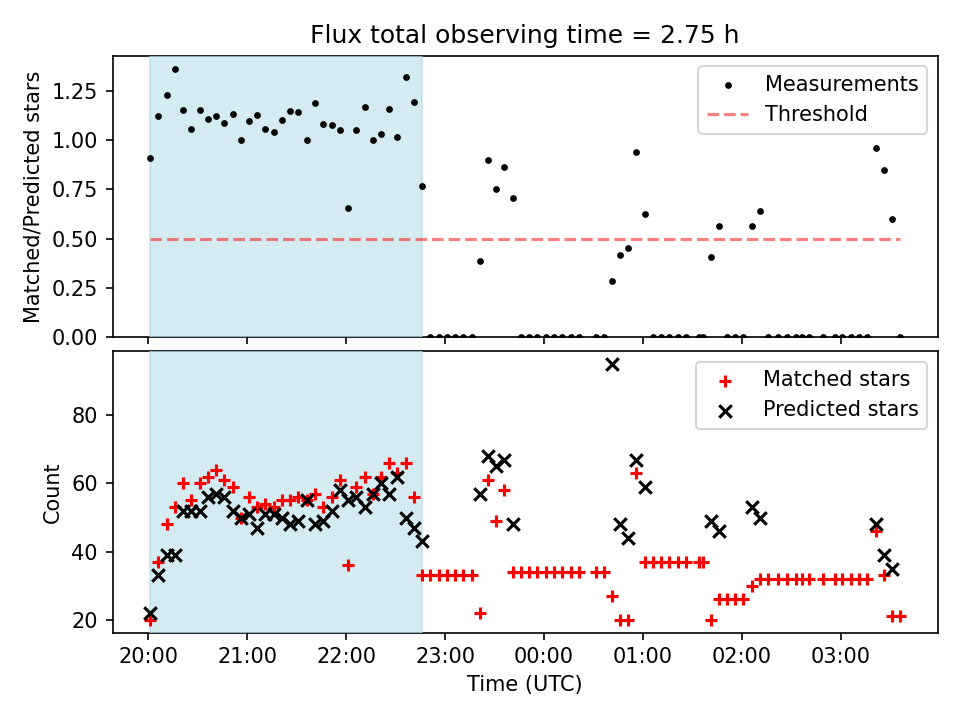 Flux total observing time = 2.75 h

Matched/Predicted stars

1.25
1.00
0.75
0.50
0.25
0.00

Measurements
Threshold

Count

80
60
40
20

Matched stars
Predicted stars

20:00
21:00
22:00
23:00
00:00
01:00
02:00
03:00

Time (UTC)